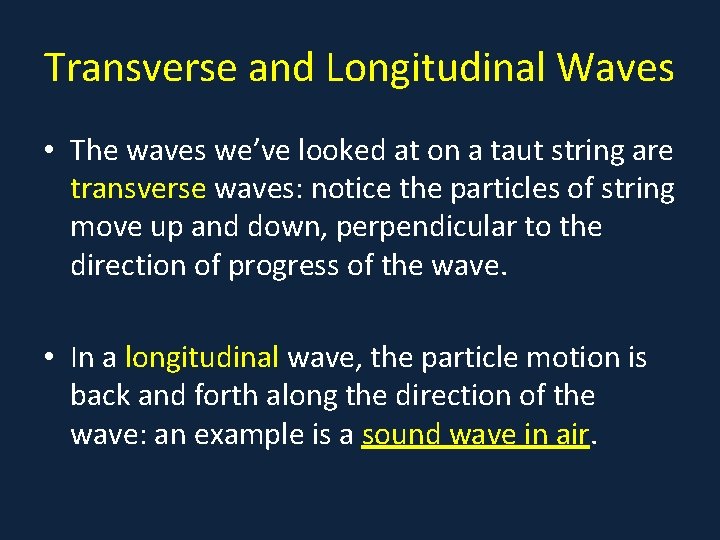 Transverse and Longitudinal Waves

• The waves we've looked at on a taut string are transverse waves: notice the particles of string move up and down, perpendicular to the direction of progress of the wave.

• In a longitudinal wave, the particle motion is back and forth along the direction of the wave: an example is a sound wave in air.